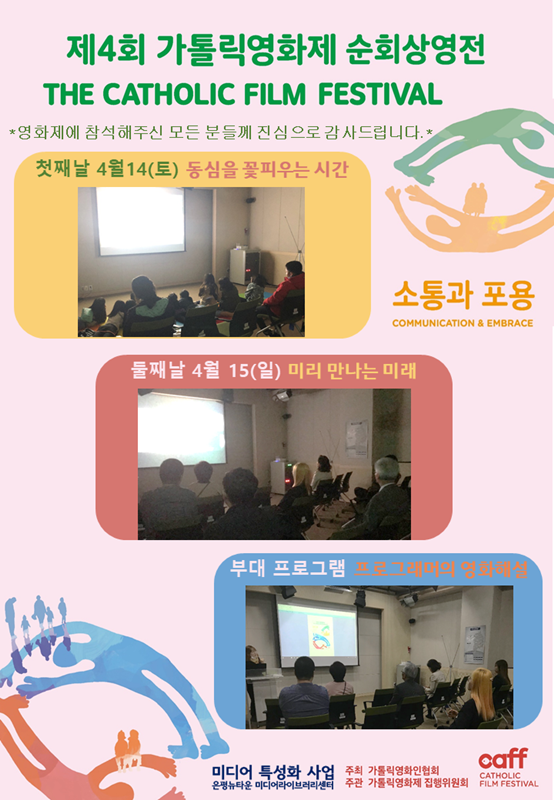 제4회 가톨릭영화제 순회상영전

THE CATHOLIC FILM FESTIVAL

*영화제에 참석해주신 모든 분들께 진심으로 감사드립니다.*

첫째날 4월14(토) 동심을 꽃피우는 시간

소통과 포용

COMMUNICATION & EMBRACE

둘째날 4월 15(일) 미리 만나는 미래

부대 프로그램 프로그래머의 영화해설

미디어 특성화 사업
은평뉴타운 미디어라이브러리센터

주최 가톨릭영화인협회
주관 가톨릭영화제 집행위원회

caff
CATHOLIC FILM FESTIVAL